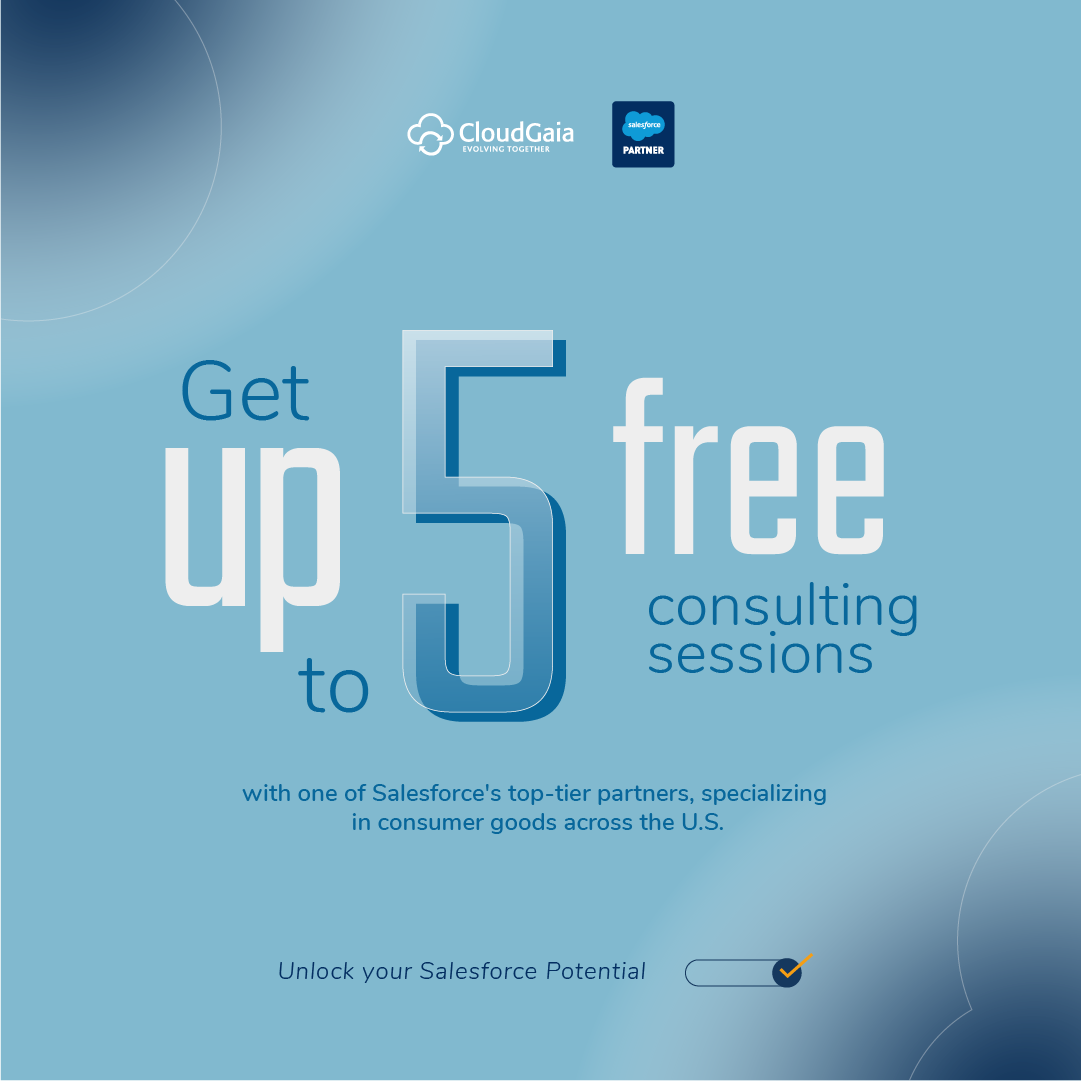 CloudGaia
EVOLVING TOGETHER

salesforce
PARTNER

Get up to 5 free consulting sessions

with one of Salesforce's top-tier partners, specializing in consumer goods across the U.S.

Unlock your Salesforce Potential